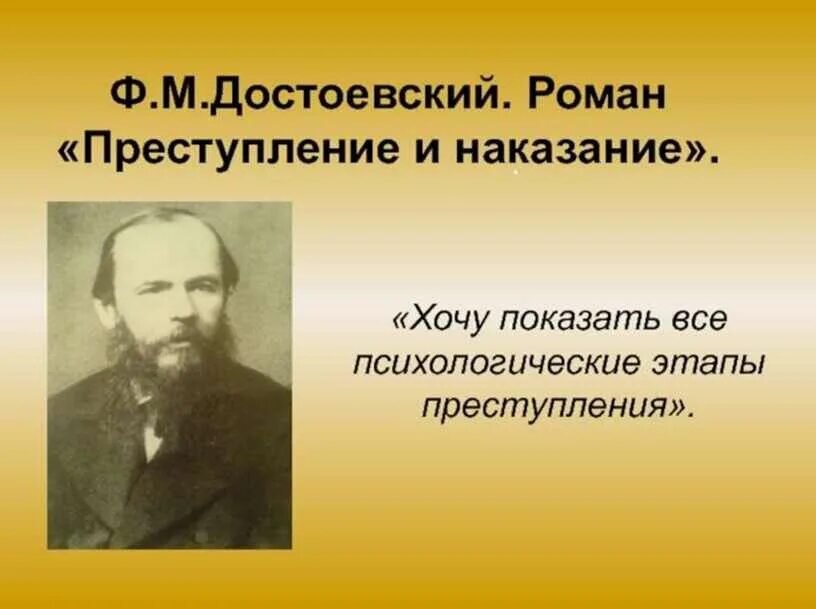 Ф.М.Достоевский. Роман «Преступление и наказание».

«Хочу показать все психологические этапы преступления».